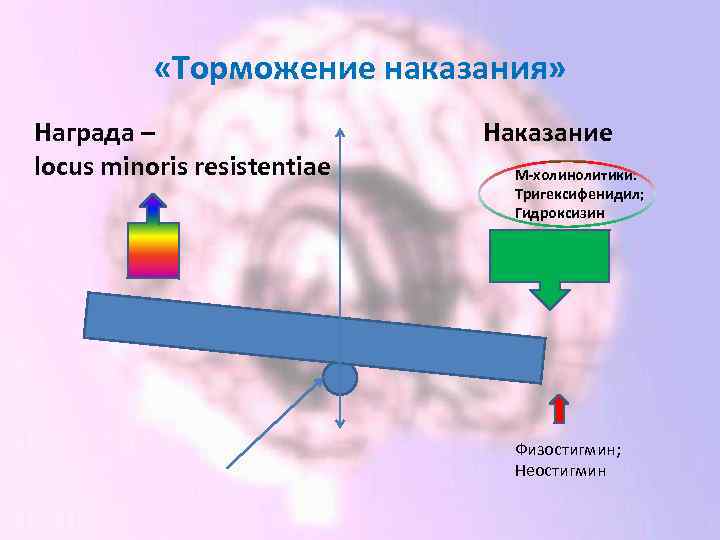 «Торможение наказания»

Награда –
locus minoris resistentiae

Наказание

М-холинолитики:
Тригексифенидил;
Гидроксизин

Физостигмин;
Неостигмин